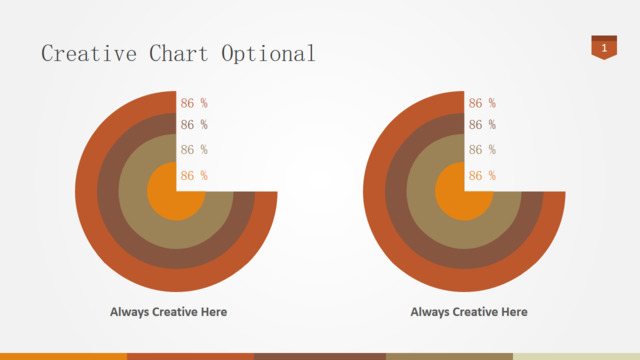 Creative Chart Optional

1

86 %
86 %
86 %
86 %

Always Creative Here

86 %
86 %
86 %
86 %

Always Creative Here